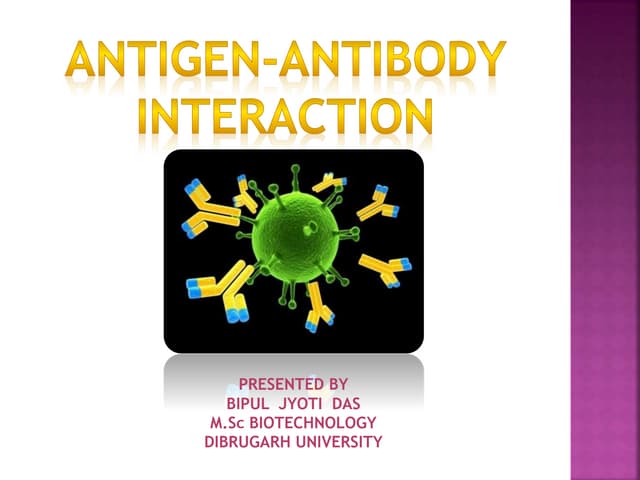 ANTIGEN-ANTIBODY INTERACTION

PRESENTED BY
BIPUL JYOTI DAS
M.Sc BIOTECHNOLOGY
DIBRUGARH UNIVERSITY